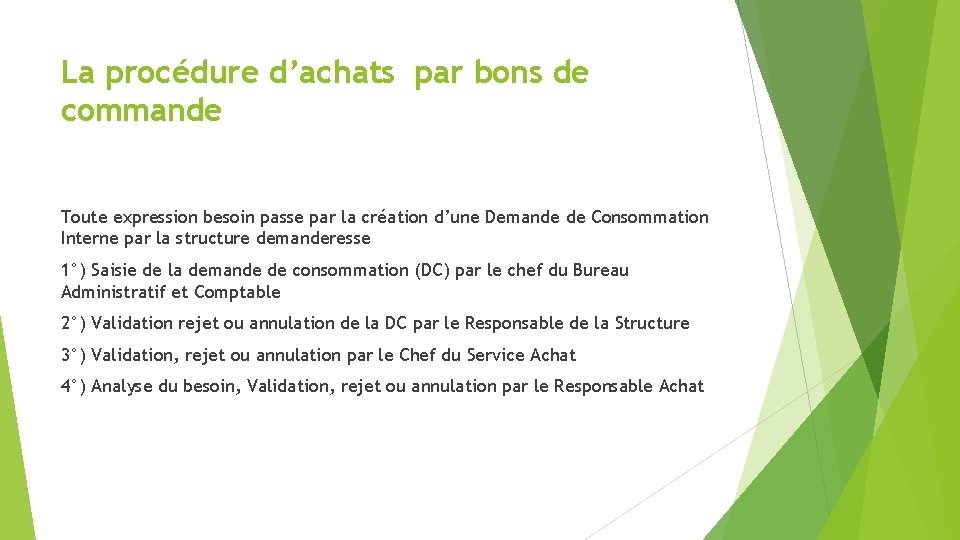 La procédure d’achats par bons de commande

Toute expression besoin passe par la création d’une Demande de Consommation Interne par la structure demanderesse

1°) Saisie de la demande de consommation (DC) par le chef du Bureau Administratif et Comptable

2°) Validation rejet ou annulation de la DC par le Responsable de la Structure

3°) Validation, rejet ou annulation par le Chef du Service Achat

4°) Analyse du besoin, Validation, rejet ou annulation par le Responsable Achat